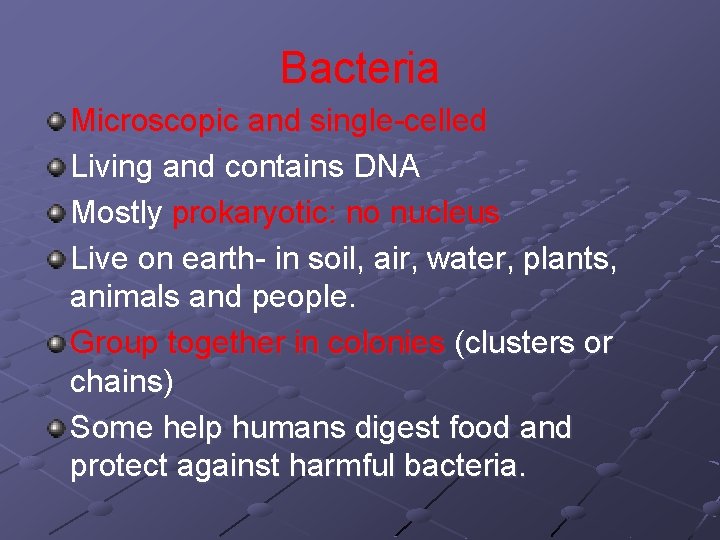 Bacteria

Microscopic and single-celled

Living and contains DNA

Mostly prokaryotic: no nucleus

Live on earth- in soil, air, water, plants, animals and people.

Group together in colonies (clusters or chains)

Some help humans digest food and protect against harmful bacteria.